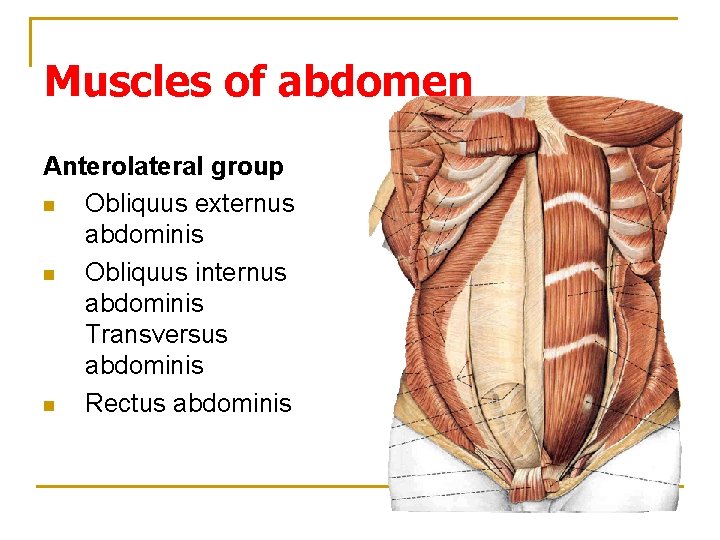 Muscles of abdomen

Anterolateral group

- Obliquus externus abdominis
- Obliquus internus abdominis Transversus abdominis
- Rectus abdominis